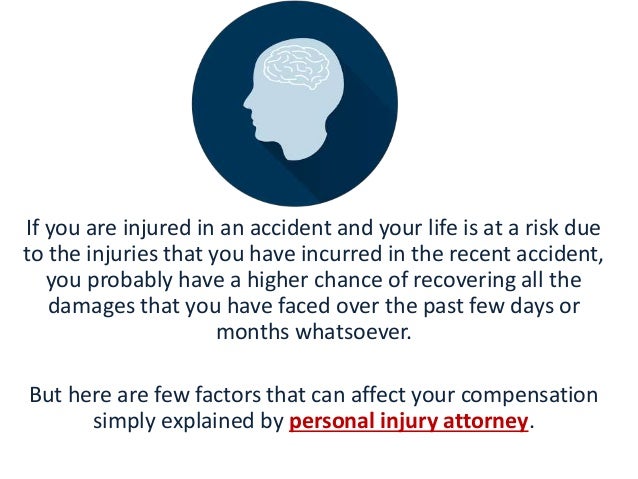 If you are injured in an accident and your life is at a risk due to the injuries that you have incurred in the recent accident, you probably have a higher chance of recovering all the damages that you have faced over the past few days or months whatsoever.

But here are few factors that can affect your compensation simply explained by personal injury attorney.